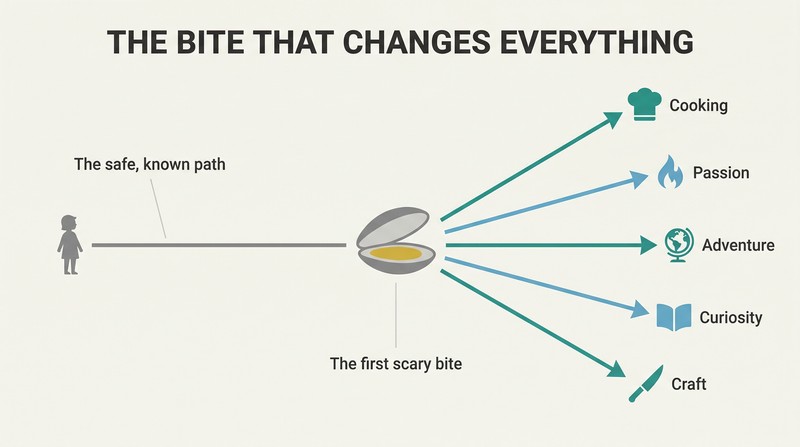 THE BITE THAT CHANGES EVERYTHING

The safe, known path

The first scary bite

Cooking

Passion

Adventure

Curiosity

Craft